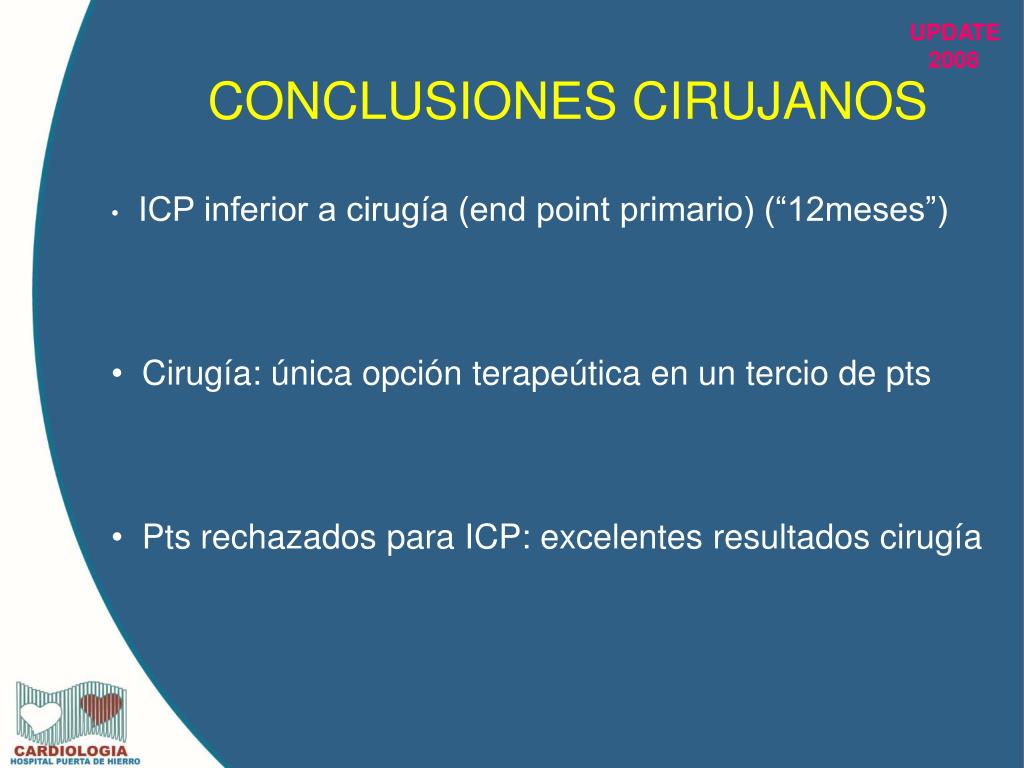 UPDATE
2008

CONCLUSIONES CIRUJANOS

• ICP inferior a cirugía (end point primario) (“12meses”)

• Cirugía: única opción terapeútica en un tercio de pts

• Pts rechazados para ICP: excelentes resultados cirugía

CARDIOLOGIA
HOSPITAL PUERTA DE HIERRO